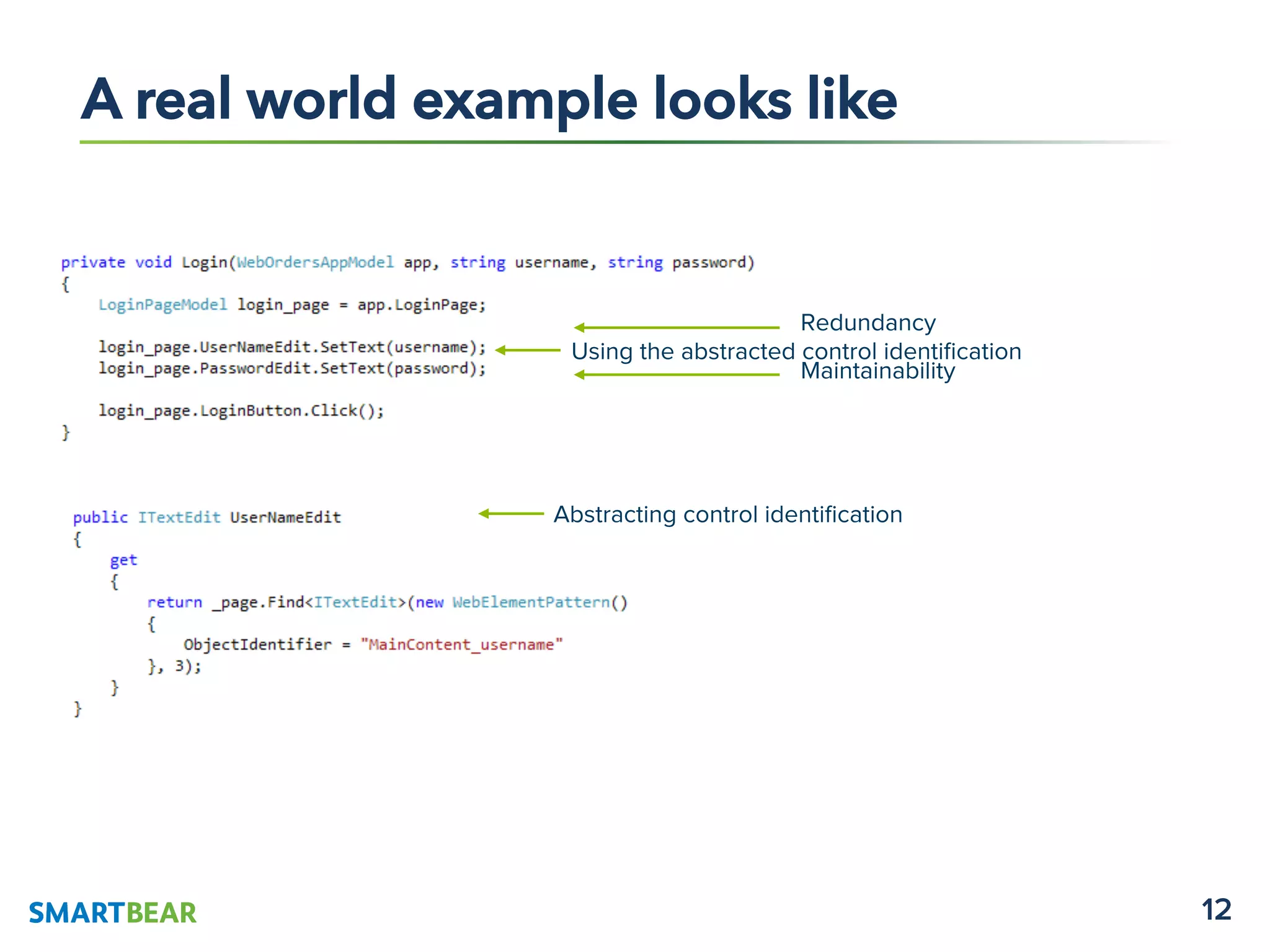 A real world example looks like

private void Login(WebOrdersAppModel app, string username, string password)
{
    LoginPageModel login_page = app.LoginPage;

    login_page.UserNameEdit.SetText(username);
    login_page.PasswordEdit.SetText(password);

    login_page.LoginButton.Click();
}

Redundancy

Using the abstracted control identification

Maintainability

public ITextEdit UserNameEdit
{
    get
    {
        return _page.Find<ITextEdit>(new WebElementPattern()
        {
            ObjectIdentifier = "MainContent_username"
        }, 3);
    }
}

Abstracting control identification

SMARTBEAR

12